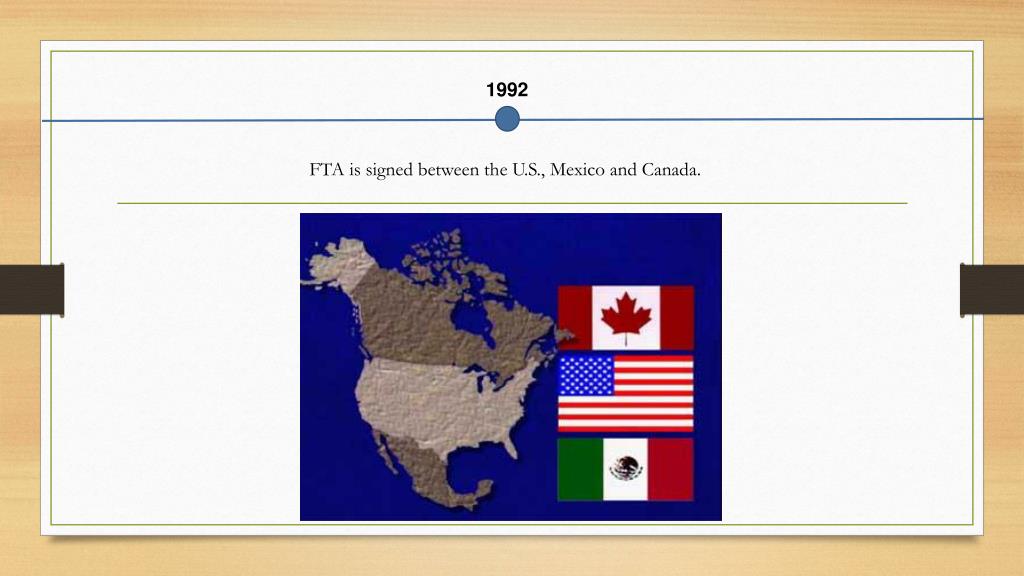 1992

FTA is signed between the U.S., Mexico and Canada.